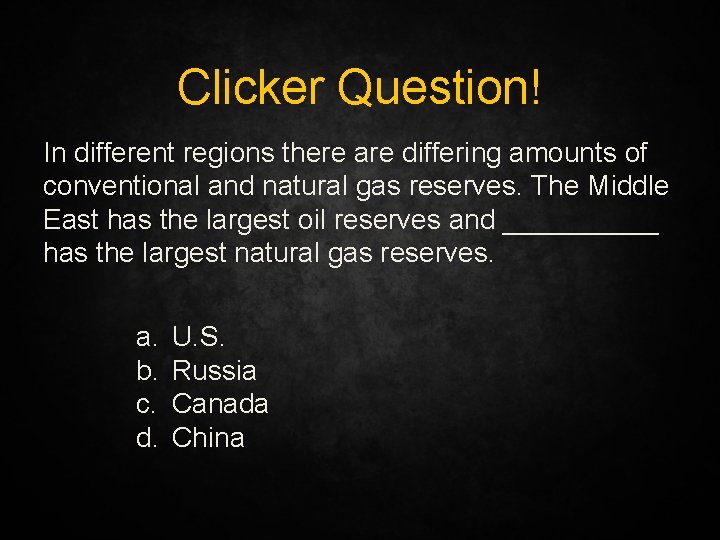 Clicker Question!

In different regions there are differing amounts of conventional and natural gas reserves. The Middle East has the largest oil reserves and ___________ has the largest natural gas reserves.

a. U.S.
b. Russia
c. Canada
d. China